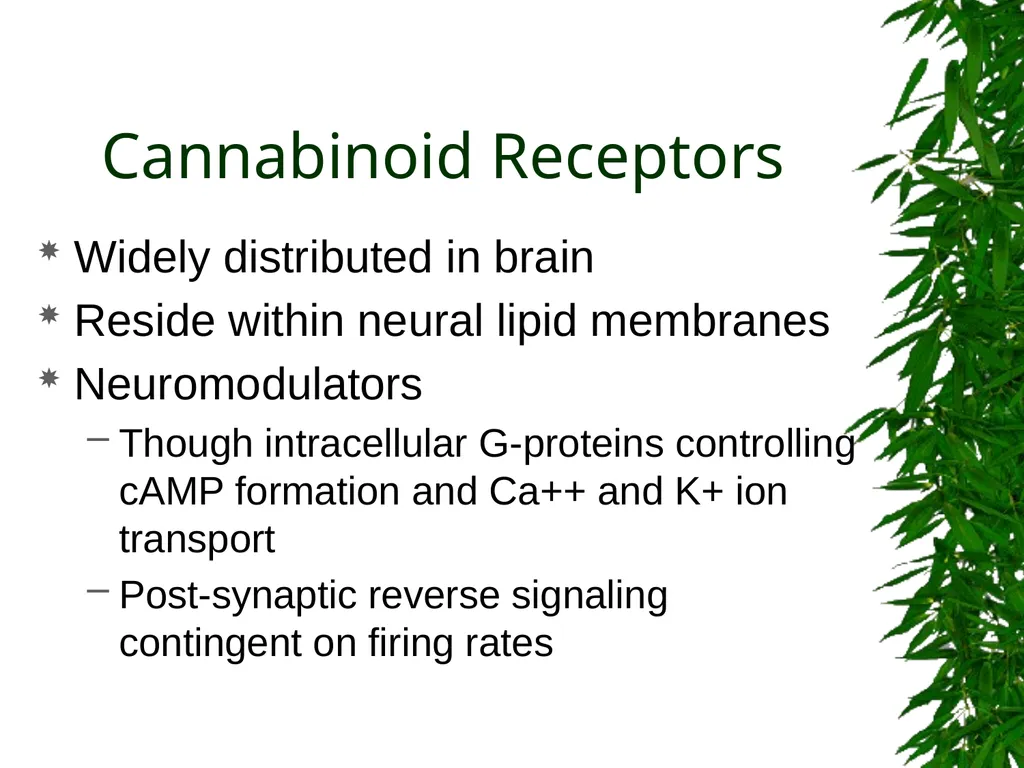 Cannabinoid Receptors

Widely distributed in brain

Reside within neural lipid membranes

Neuromodulators

– Though intracellular G-proteins controlling cAMP formation and Ca++ and K+ ion transport

– Post-synaptic reverse signaling contingent on firing rates